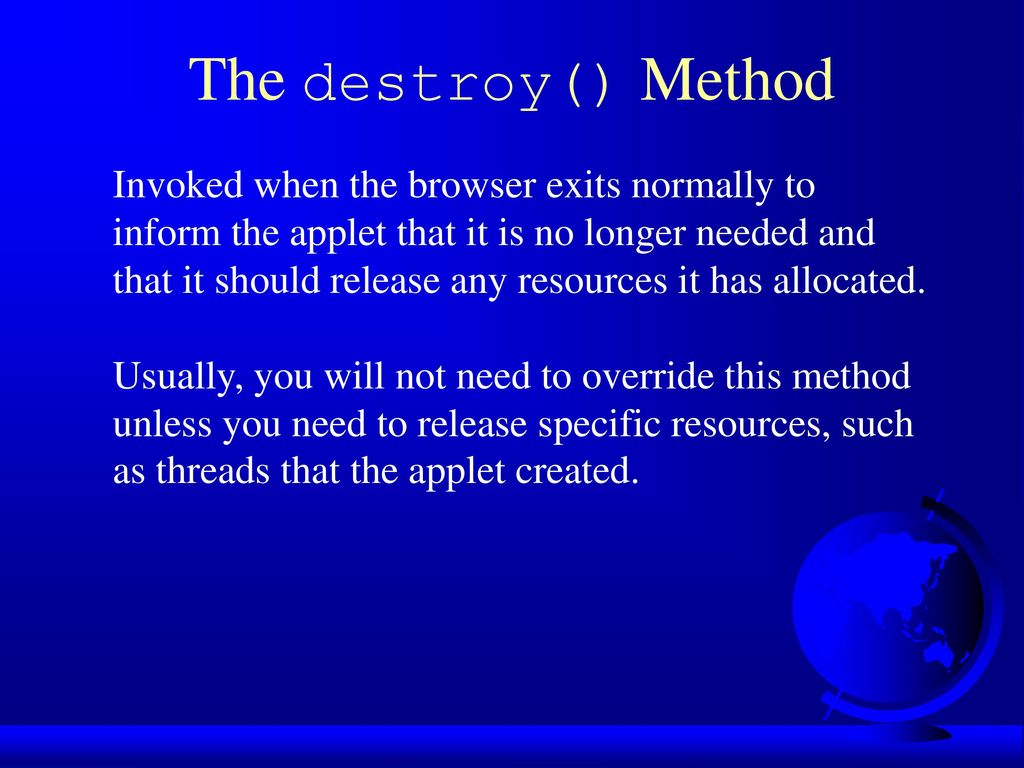 The destroy() Method

Invoked when the browser exits normally to inform the applet that it is no longer needed and that it should release any resources it has allocated.

Usually, you will not need to override this method unless you need to release specific resources, such as threads that the applet created.